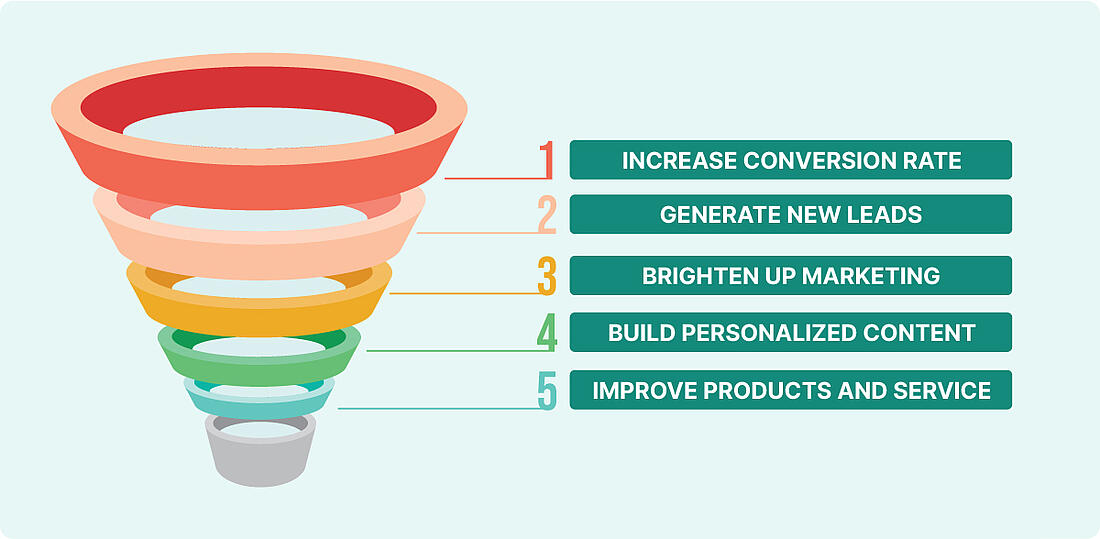 1 INCREASE CONVERSION RATE

2 GENERATE NEW LEADS

3 BRIGHTEN UP MARKETING

4 BUILD PERSONALIZED CONTENT

5 IMPROVE PRODUCTS AND SERVICE